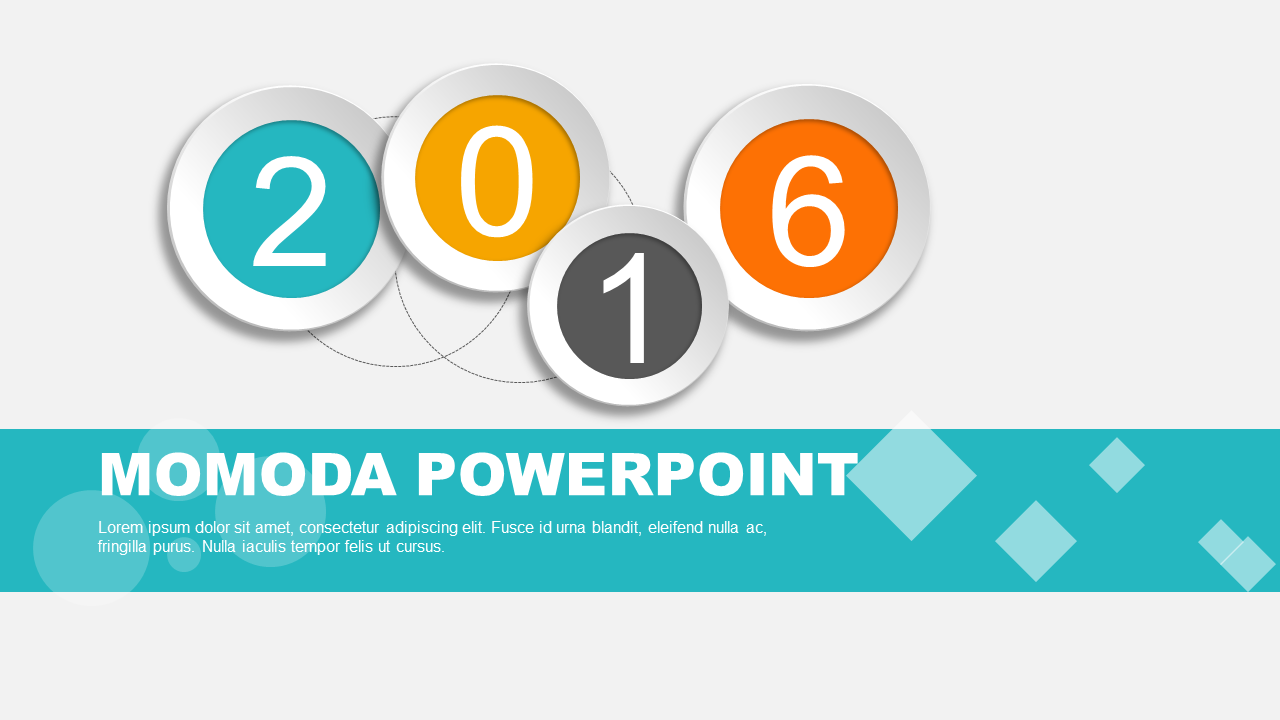 2 0 1 6

MOMODA POWERPOINT

Lorem ipsum dolor sit amet, consectetur adipiscing elit. Fusce id urna blandit, eleifend nulla ac, fringilla purus. Nulla iaculis tempor felis ut cursus.